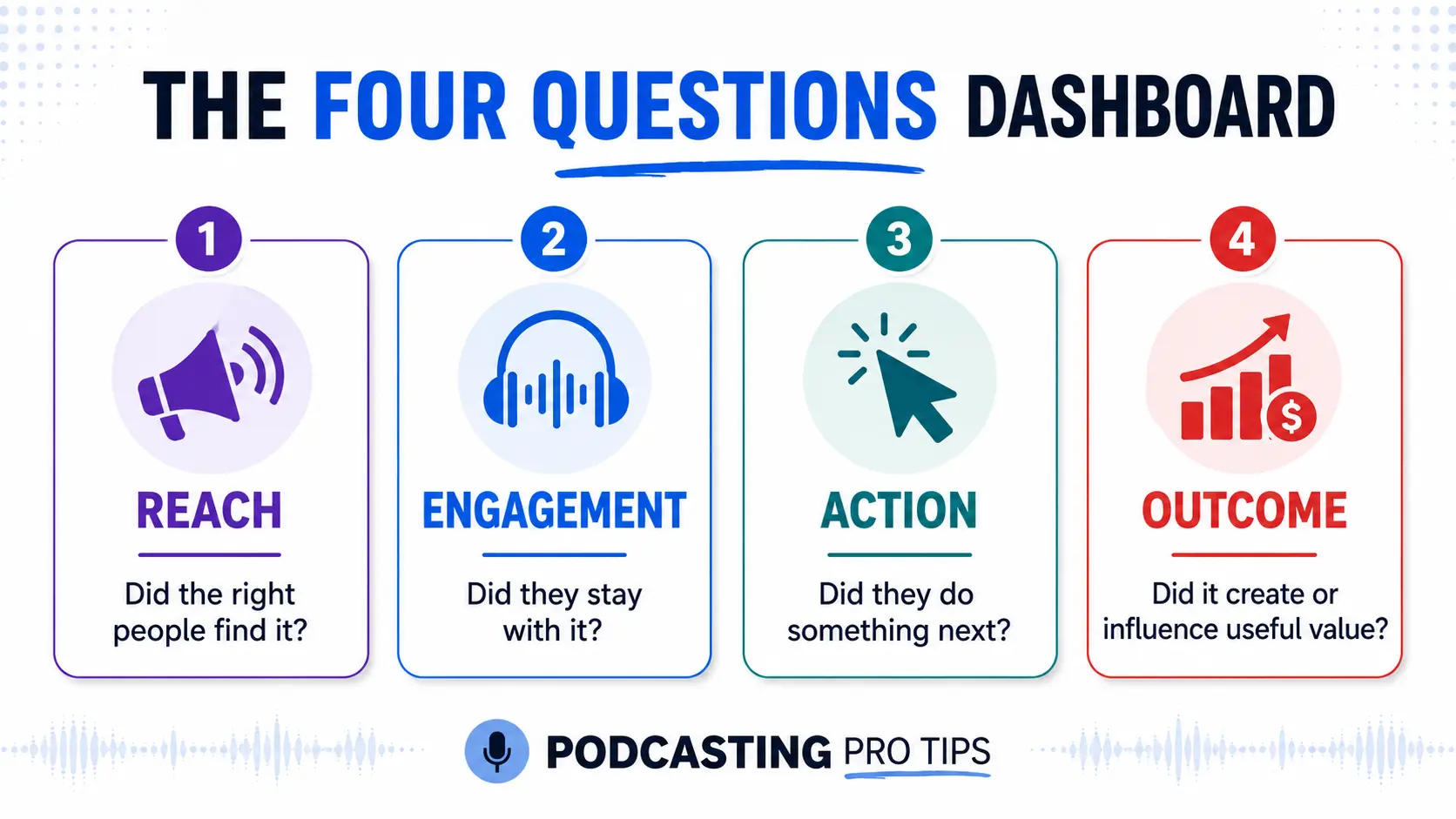 THE FOUR QUESTIONS DASHBOARD

1
REACH
Did the right people find it?

2
ENGAGEMENT
Did they stay with it?

3
ACTION
Did they do something next?

4
$
OUTCOME
Did it create or influence useful value?

PODCASTING PRO TIPS